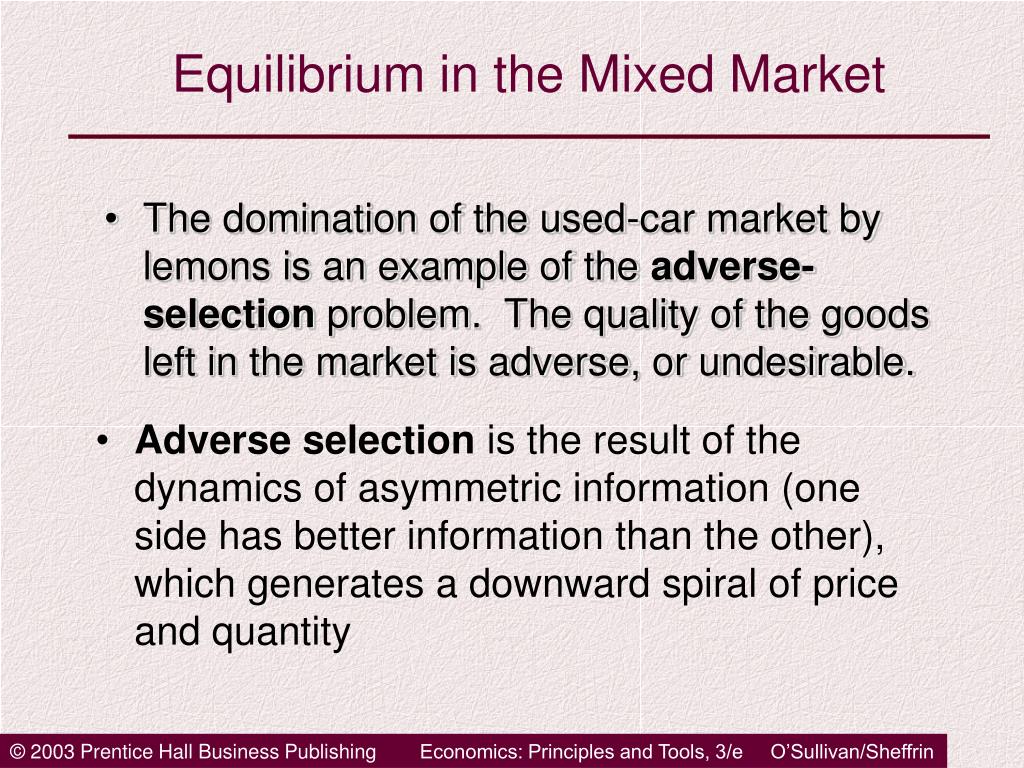 Equilibrium in the Mixed Market

• The domination of the used-car market by lemons is an example of the adverse-selection problem. The quality of the goods left in the market is adverse, or undesirable.

• Adverse selection is the result of the dynamics of asymmetric information (one side has better information than the other), which generates a downward spiral of price and quantity

© 2003 Prentice Hall Business Publishing Economics: Principles and Tools, 3/e O'Sullivan/Sheffrin